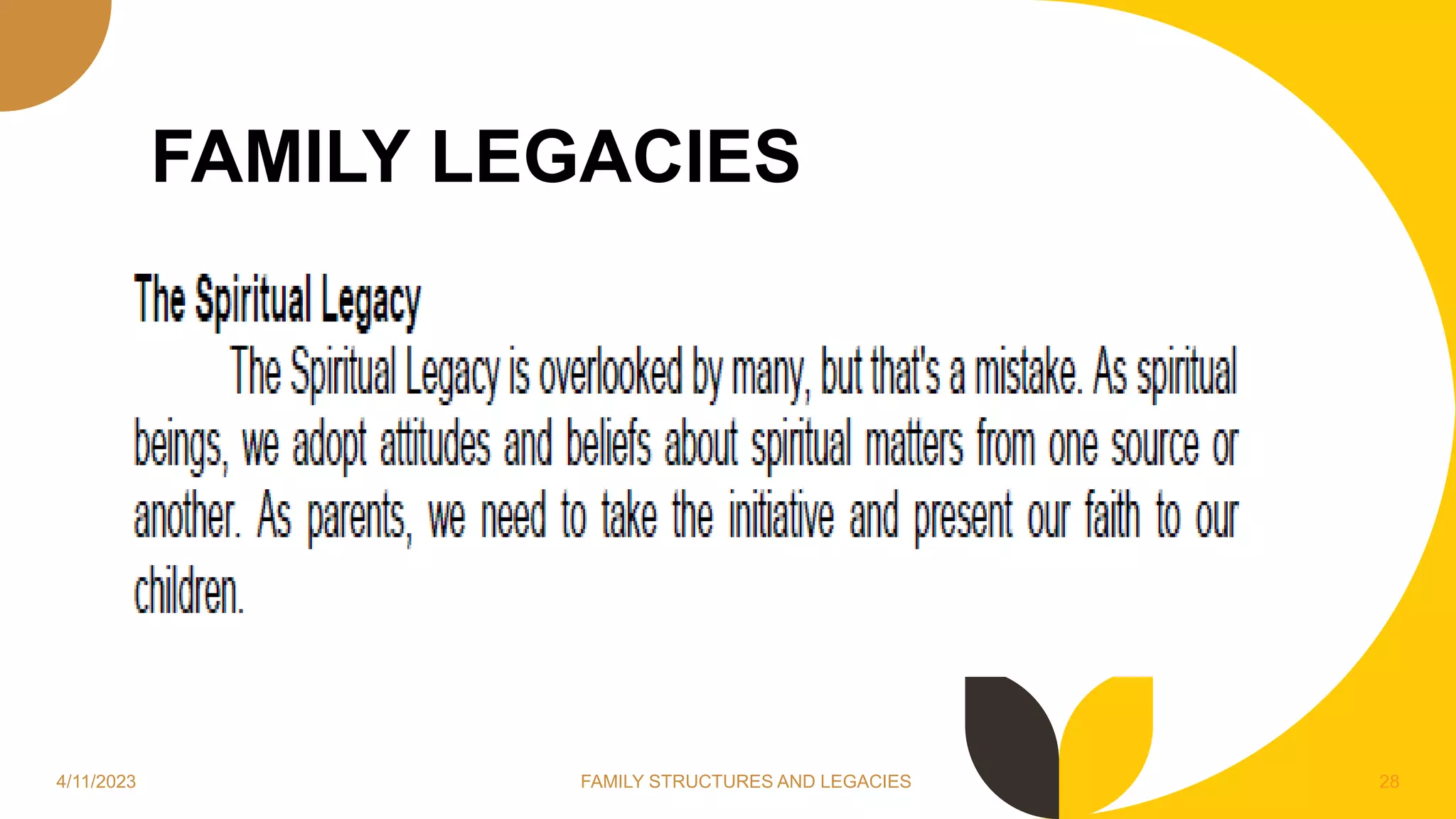 FAMILY LEGACIES

The Spiritual Legacy

The Spiritual Legacy is overlooked by many, but that's a mistake. As spiritual beings, we adopt attitudes and beliefs about spiritual matters from one source or another. As parents, we need to take the initiative and present our faith to our children.

4/11/2023

FAMILY STRUCTURES AND LEGACIES

28